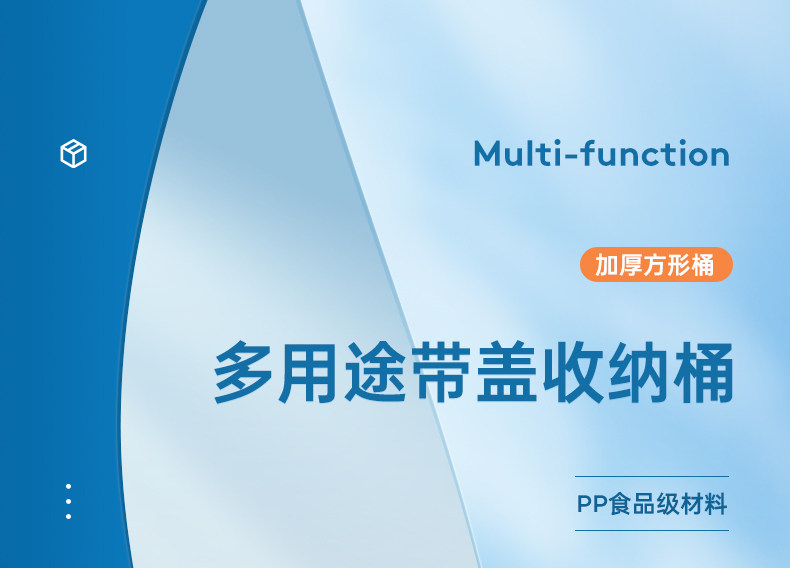 Multi-function

加厚方形桶

多用途带盖收纳桶

PP食品级材料